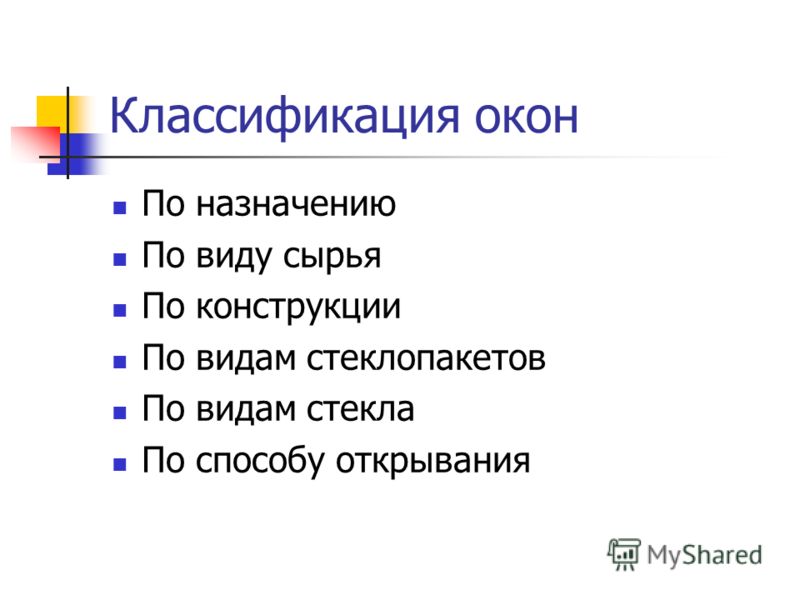 Классификация окон

- По назначению
- По виду сырья
- По конструкции
- По видам стеклопакетов
- По видам стекла
- По способу открывания

MyShared